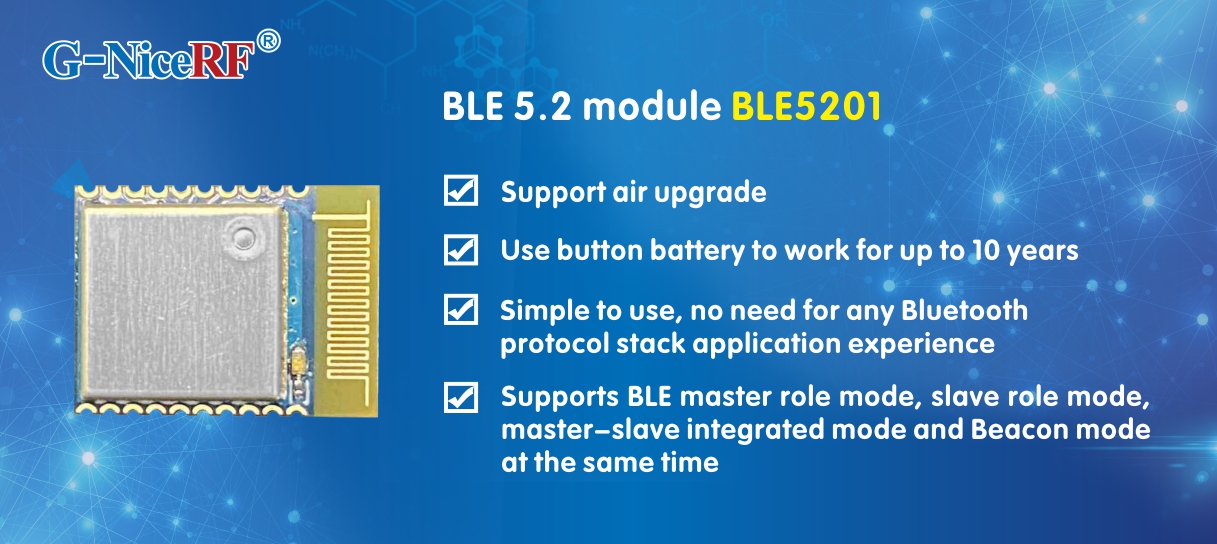 G-NiceRF®

BLE 5.2 module BLE5201

Support air upgrade

Use button battery to work for up to 10 years

Simple to use, no need for any Bluetooth protocol stack application experience

Supports BLE master role mode, slave role mode, master-slave integrated mode and Beacon mode at the same time